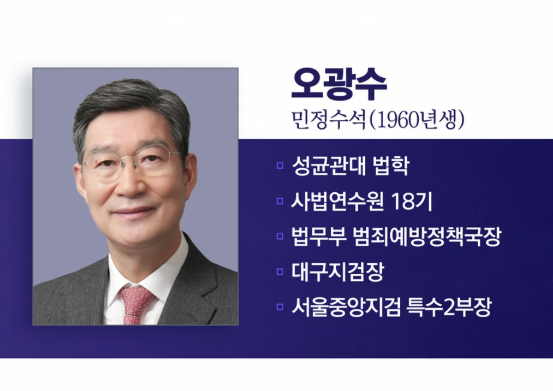 오광수
민정수석(1960년생)

▫ 성균관대 법학
▫ 사법연수원 18기
▫ 법무부 범죄예방정책국장
▫ 대구지검장
▫ 서울중앙지검 특수2부장